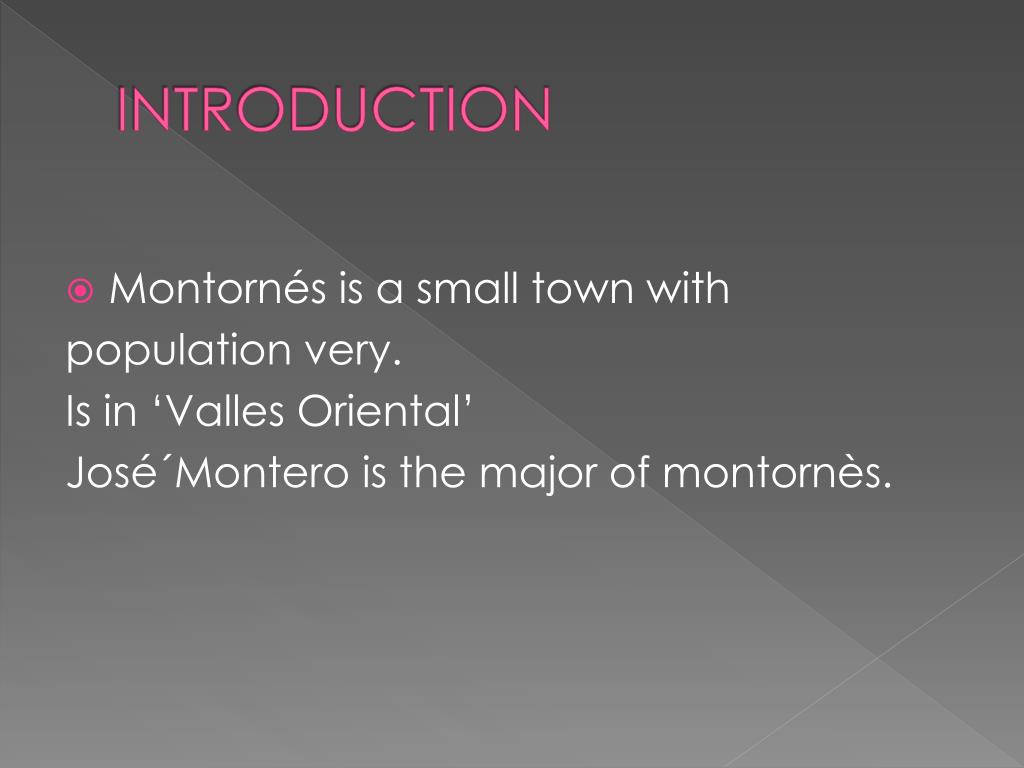 INTRODUCTION

Montornés is a small town with population very.
Is in ‘Valles Oriental’
José´Montero is the major of montornès.